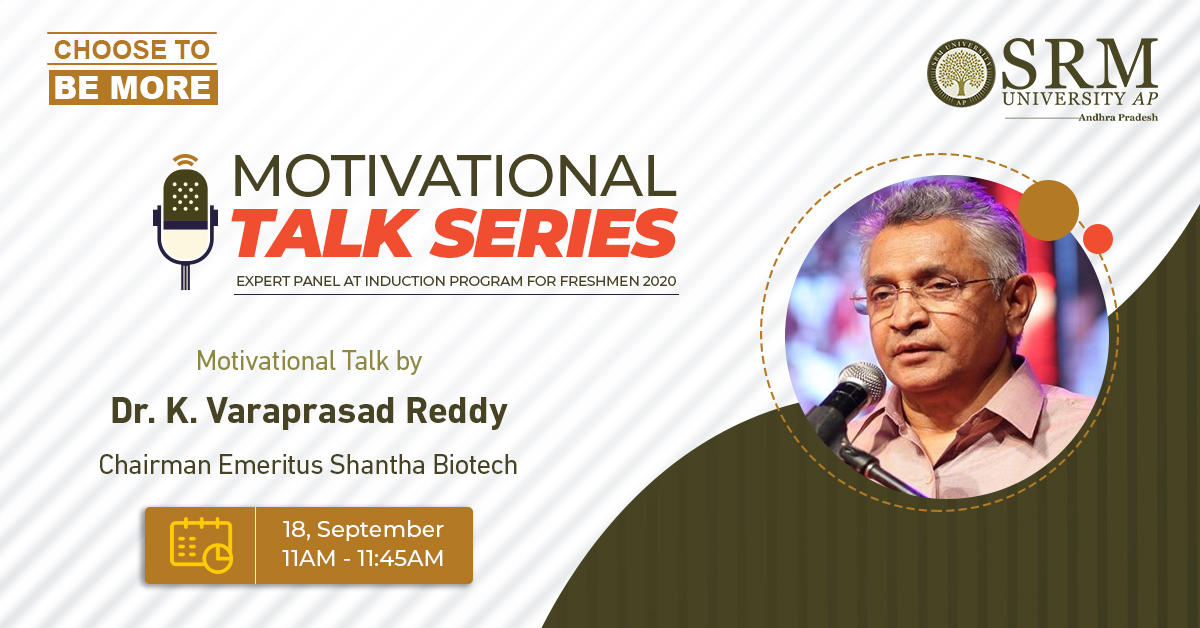 CHOOSE TO
BE MORE

SRM UNIVERSITY AP
Andhra Pradesh

MOTIVATIONAL
TALK SERIES
EXPERT PANEL AT INDUCTION PROGRAM FOR FRESHMEN 2020

Motivational Talk by
Dr. K. Varaprasad Reddy
Chairman Emeritus Shantha Biotech

18, September
11AM - 11:45AM